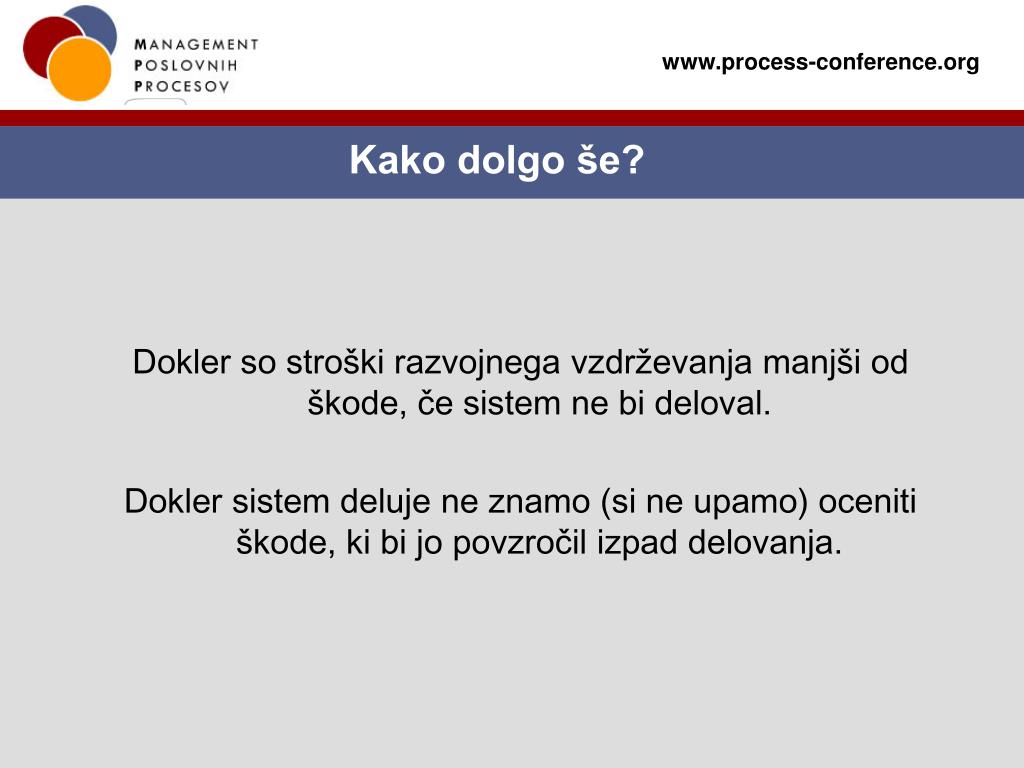 MANAGEMENT
POSLOVNIH
PROCESOV

www.process-conference.org

Kako dolgo še?

Dokler so stroški razvojnega vzdrževanja manjši od škode, če sistem ne bi deloval.

Dokler sistem deluje ne znamo (si ne upamo) oceniti škode, ki bi jo povzročil izpad delovanja.